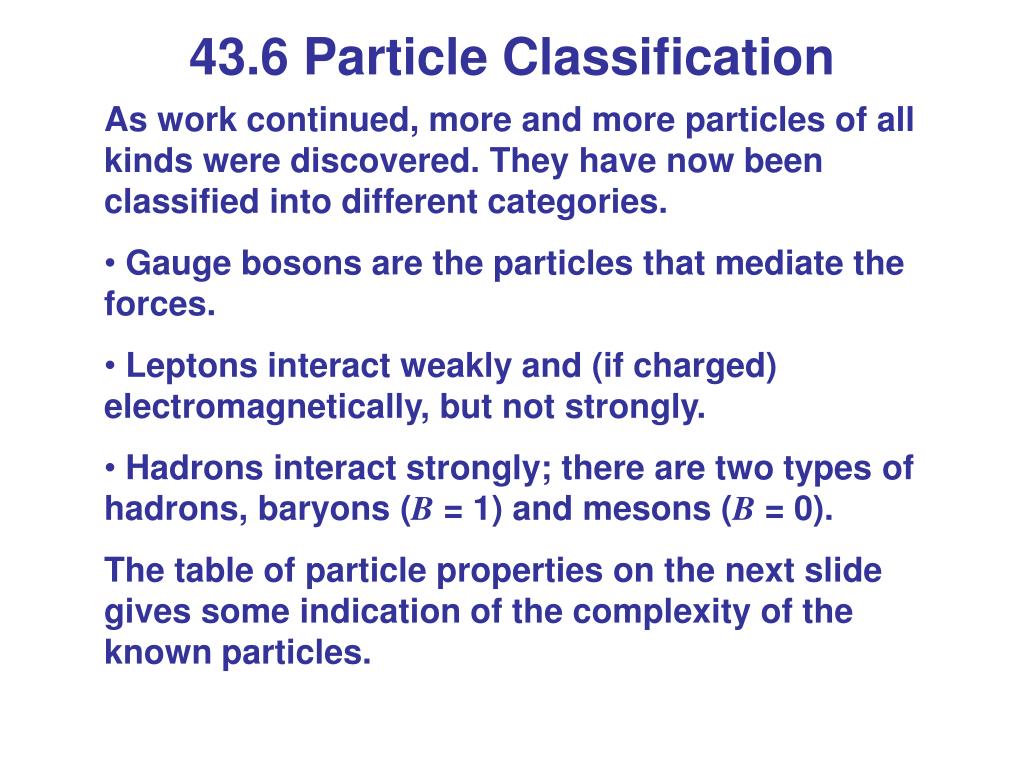 43.6 Particle Classification

As work continued, more and more particles of all kinds were discovered. They have now been classified into different categories.

• Gauge bosons are the particles that mediate the forces.

• Leptons interact weakly and (if charged) electromagnetically, but not strongly.

• Hadrons interact strongly; there are two types of hadrons, baryons ($B$ = 1) and mesons ($B$ = 0).

The table of particle properties on the next slide gives some indication of the complexity of the known particles.